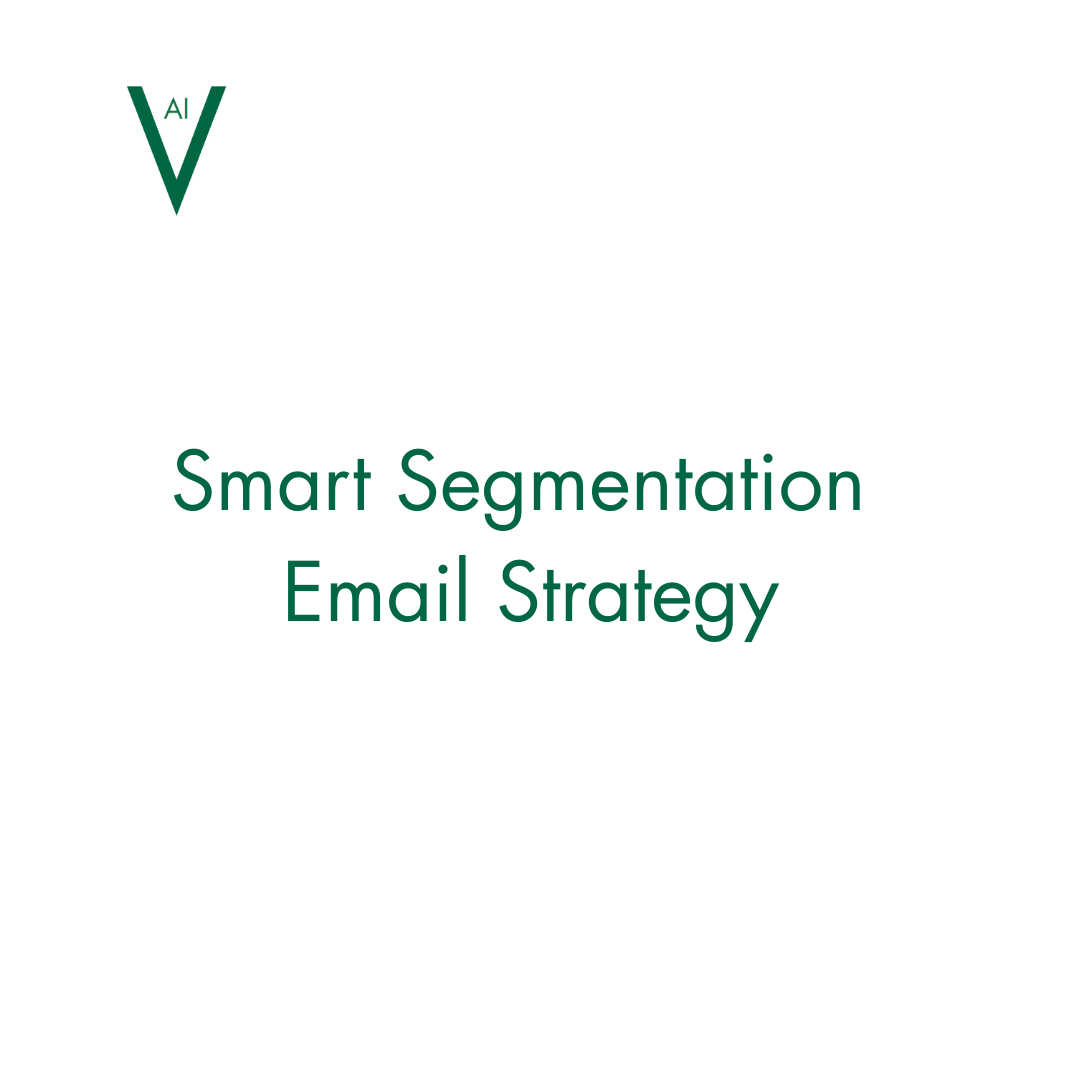 V AI

Smart Segmentation
Email Strategy